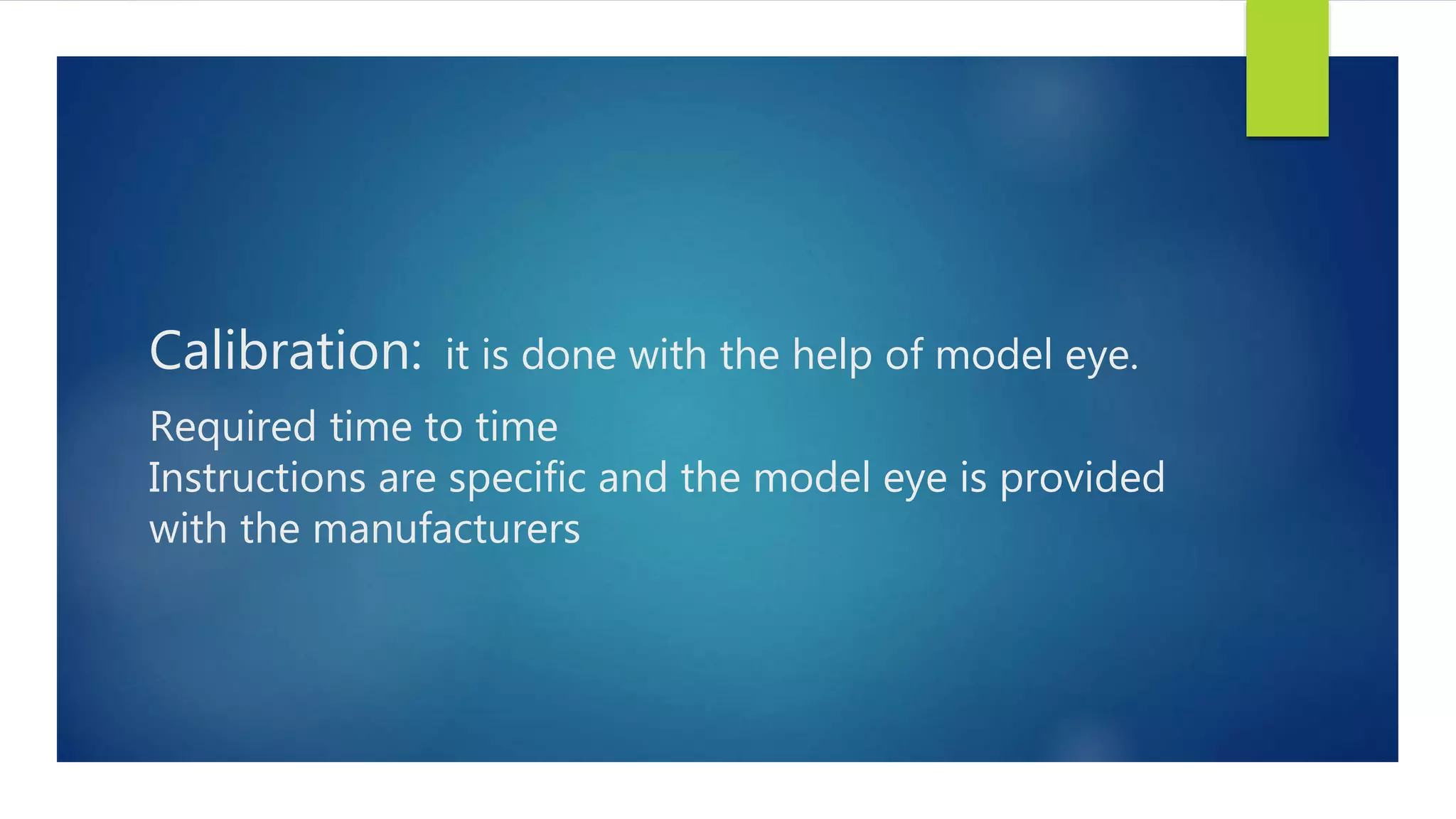 Calibration: it is done with the help of model eye.

Required time to time
Instructions are specific and the model eye is provided with the manufacturers